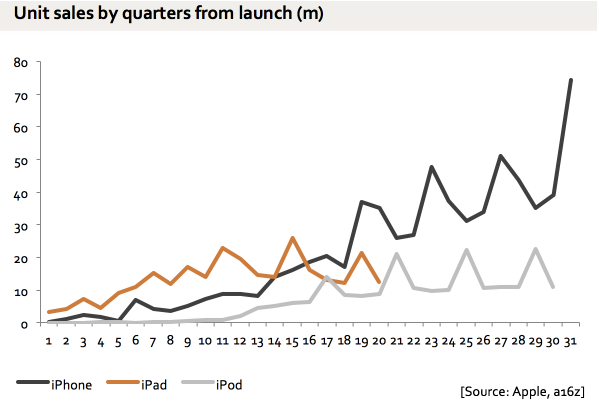 Unit sales by quarters from launch (m)

80
70
60
50
40
30
20
10
0

1 2 3 4 5 6 7 8 9 10 11 12 13 14 15 16 17 18 19 20 21 22 23 24 25 26 27 28 29 30 31

iPhone iPad iPod

[Source: Apple, a16z]